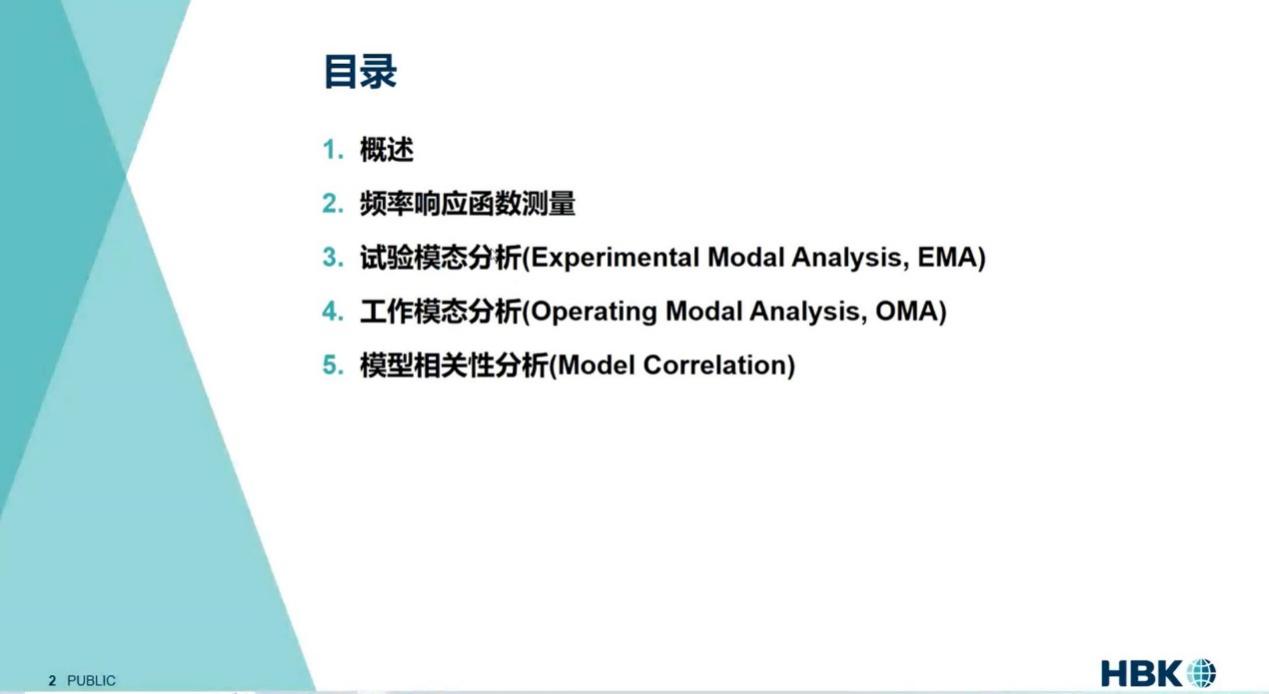 目录

1. 概述
2. 频率响应函数测量
3. 试验模态分析(Experimental Modal Analysis, EMA)
4. 工作模态分析(Operating Modal Analysis, OMA)
5. 模型相关性分析(Model Correlation)

2 PUBLIC

HBK